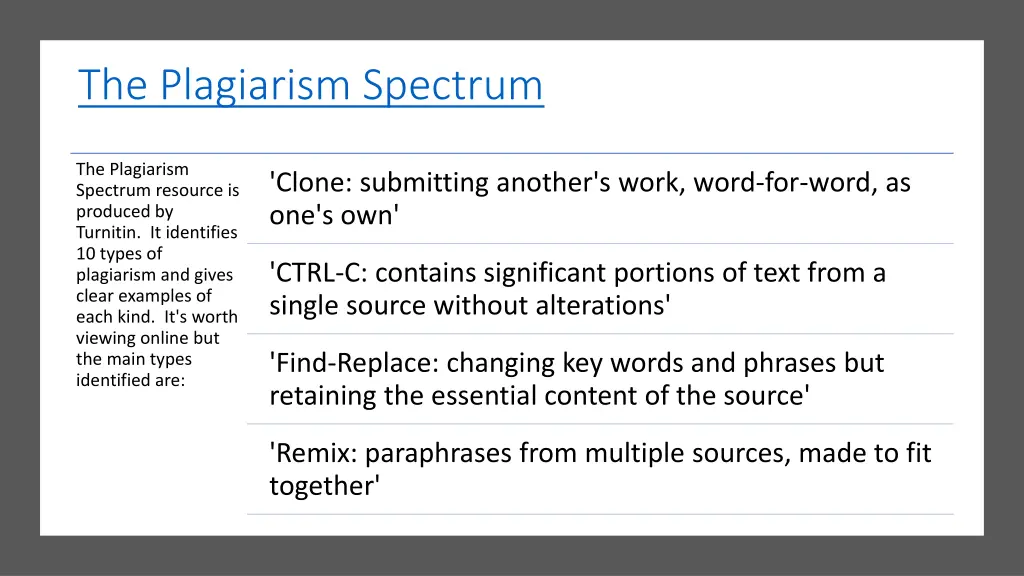 The Plagiarism Spectrum

The Plagiarism Spectrum resource is produced by Turnitin. It identifies 10 types of plagiarism and gives clear examples of each kind. It's worth viewing online but the main types identified are:

'Clone: submitting another's work, word-for-word, as one's own'

'CTRL-C: contains significant portions of text from a single source without alterations'

'Find-Replace: changing key words and phrases but retaining the essential content of the source'

'Remix: paraphrases from multiple sources, made to fit together'